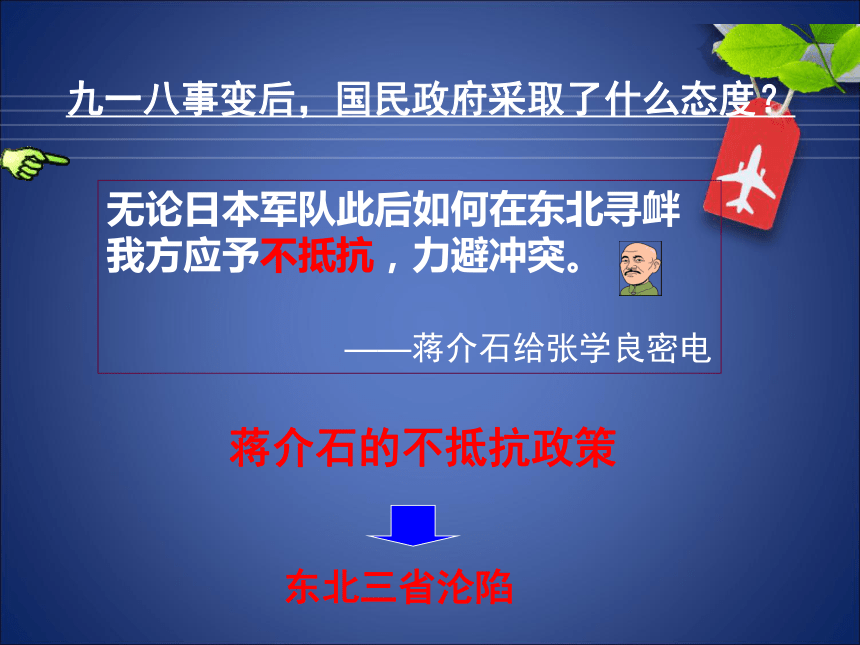 九一八事变后，国民政府采取了什么态度？

无论日本军队此后如何在东北寻衅我方应予不抵抗，力避冲突。

——蒋介石给张学良密电

蒋介石的不抵抗政策

东北三省沦陷